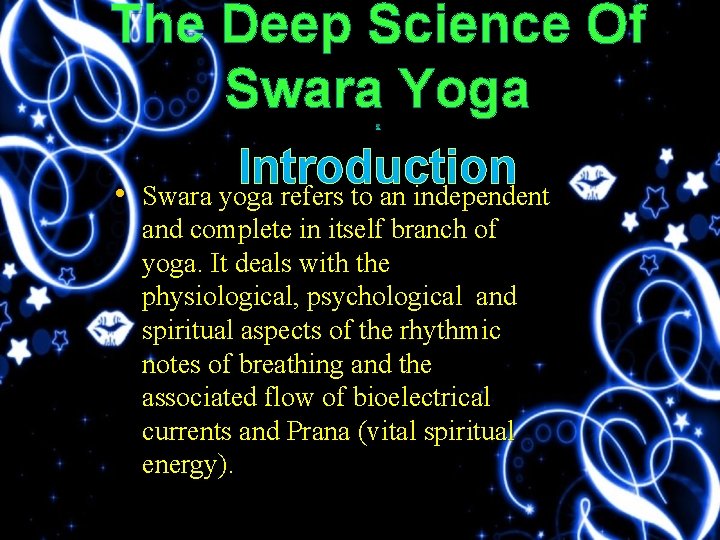 The Deep Science Of Swara Yoga

Introduction

• Swara yoga refers to an independent and complete in itself branch of yoga. It deals with the physiological, psychological and spiritual aspects of the rhythmic notes of breathing and the associated flow of bioelectrical currents and Prana (vital spiritual energy).